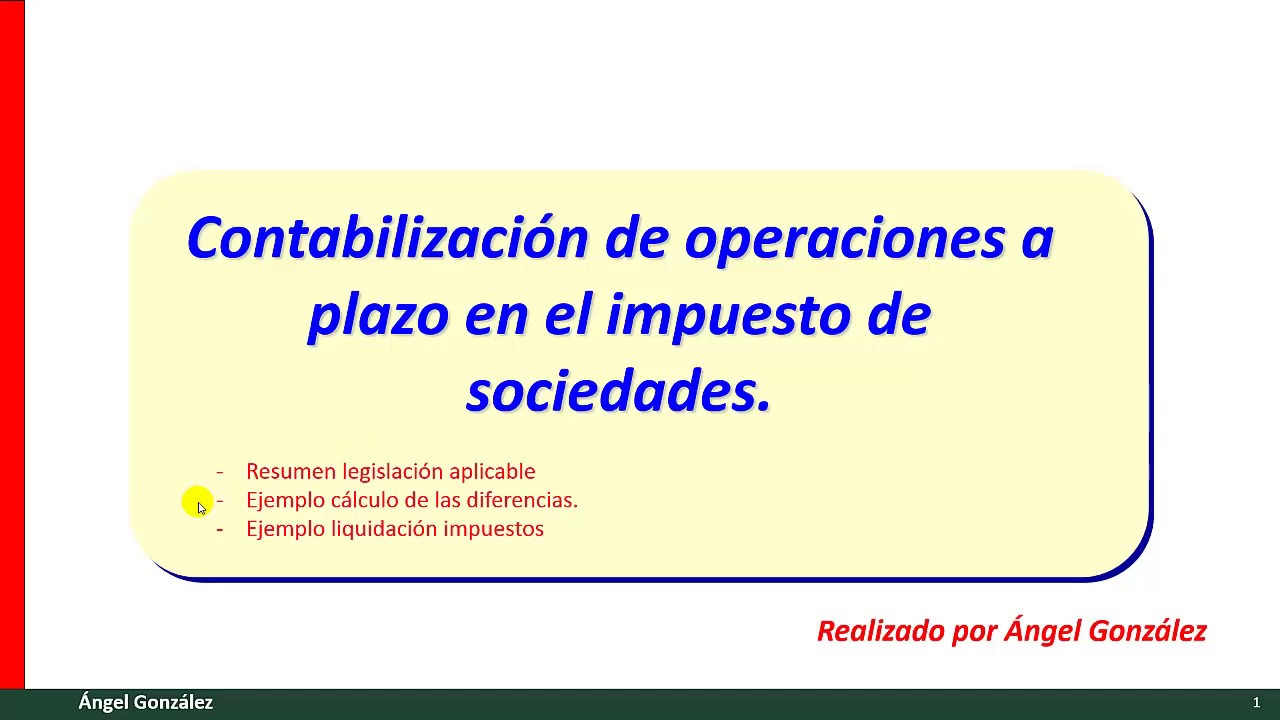 Contabilización de operaciones a plazo en el impuesto de sociedades.

- Resumen legislación aplicable
- Ejemplo cálculo de las diferencias.
- Ejemplo liquidación impuestos

Realizado por Ángel González

Ángel González

1